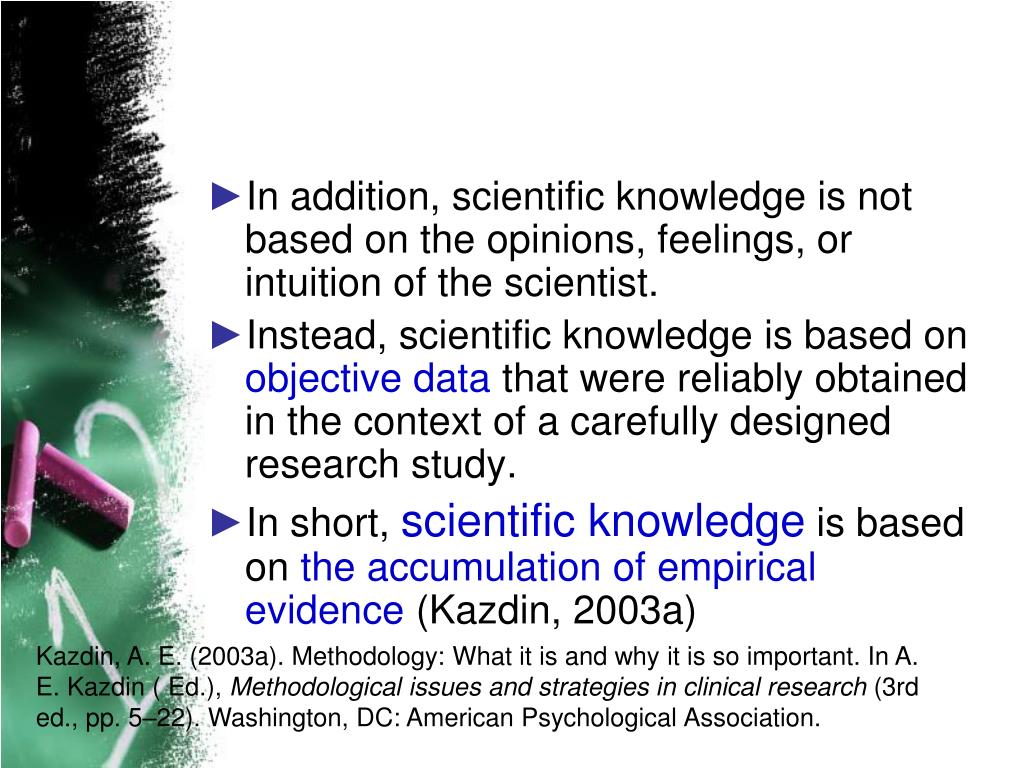 ►In addition, scientific knowledge is not based on the opinions, feelings, or intuition of the scientist.

►Instead, scientific knowledge is based on objective data that were reliably obtained in the context of a carefully designed research study.

►In short, scientific knowledge is based on the accumulation of empirical evidence (Kazdin, 2003a)

Kazdin, A. E. (2003a). Methodology: What it is and why it is so important. In A. E. Kazdin ( Ed.), Methodological issues and strategies in clinical research (3rd ed., pp. 5–22). Washington, DC: American Psychological Association.